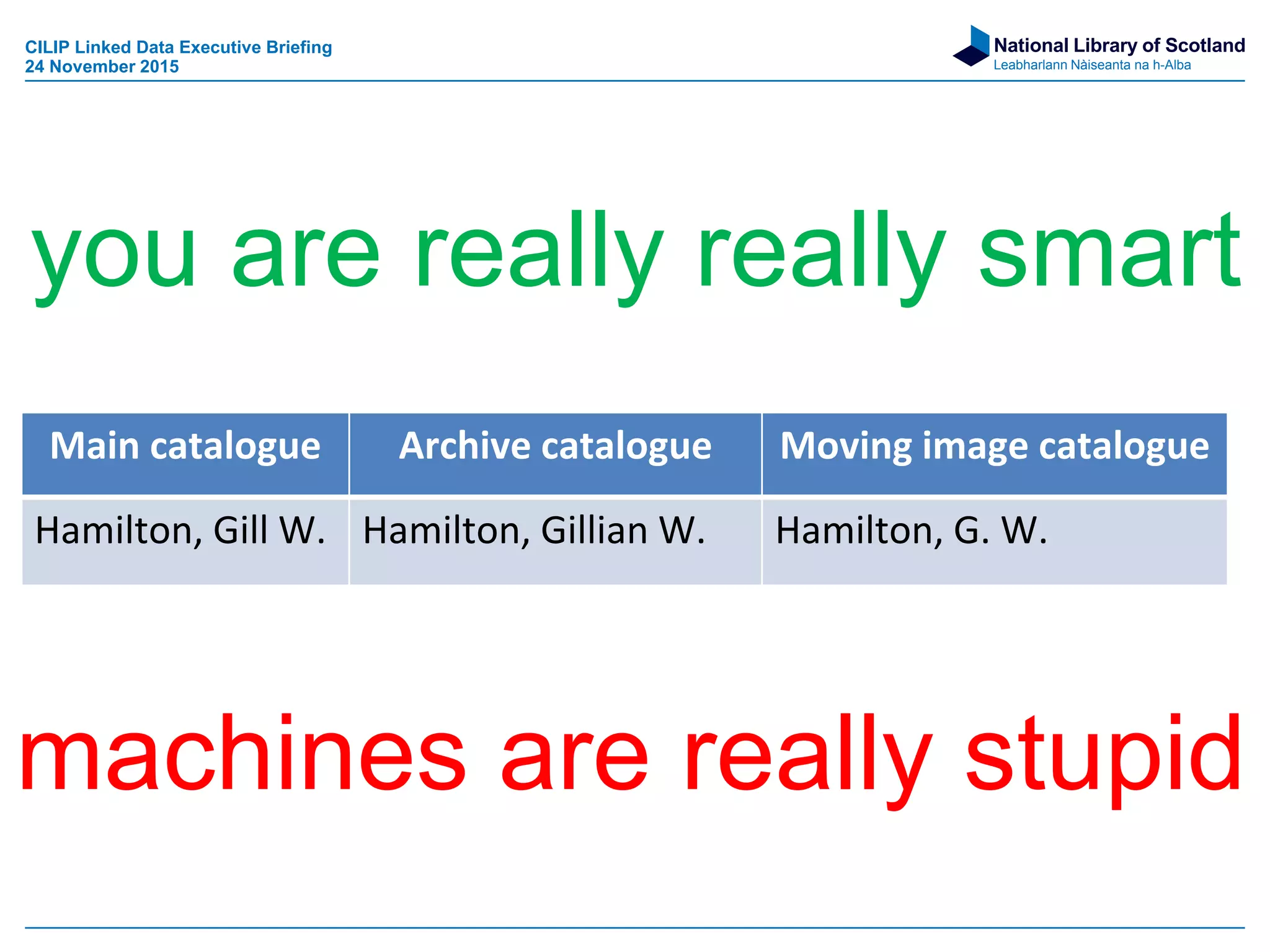 CILIP Linked Data Executive Briefing
24 November 2015

National Library of Scotland
Leabharlann Nàiseanta na h-Alba

you are really really smart

| Main catalogue | Archive catalogue | Moving image catalogue |
|---|---|---|
| Hamilton, Gill W. | Hamilton, Gillian W. | Hamilton, G. W. |

machines are really stupid